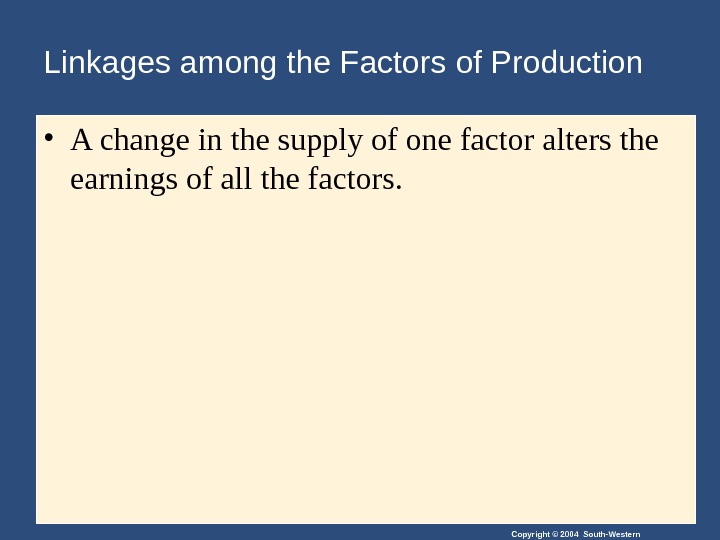 Linkages among the Factors of Production

• A change in the supply of one factor alters the earnings of all the factors.

Copyright © 2004 South-Western